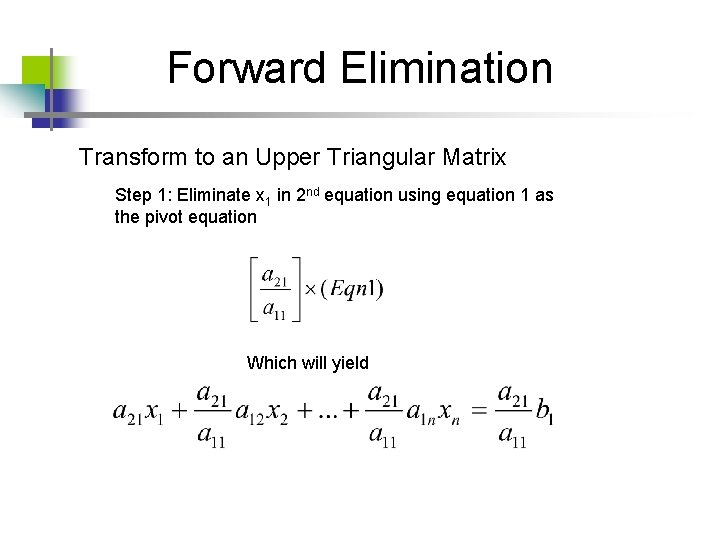 Forward Elimination

Transform to an Upper Triangular Matrix

Step 1: Eliminate $x_1$ in $2^{nd}$ equation using equation 1 as the pivot equation

$\left[\frac{a_{21}}{a_{11}}\right] \times (Eqn1)$

Which will yield

$a_{21}x_1 + \frac{a_{21}}{a_{11}}a_{12}x_2 + ... + \frac{a_{21}}{a_{11}}a_{1n}x_n = \frac{a_{21}}{a_{11}}b_1$